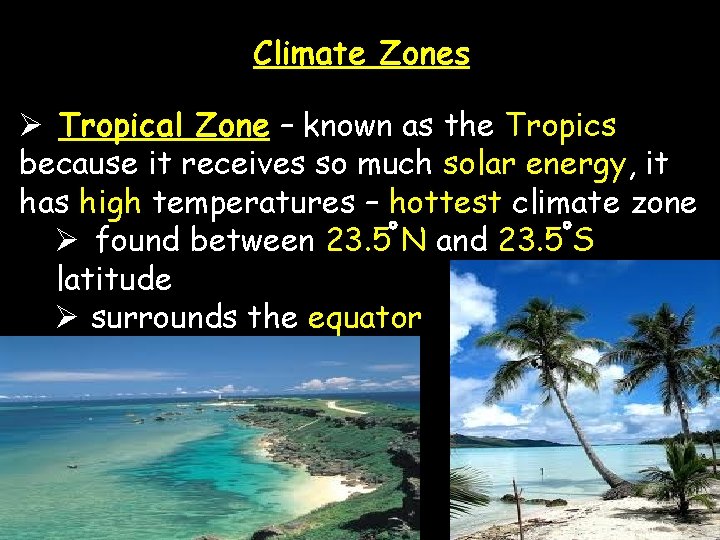 Climate Zones

➢ Tropical Zone – known as the Tropics because it receives so much solar energy, it has high temperatures – hottest climate zone

➢ found between 23.5°N and 23.5°S latitude

➢ surrounds the equator